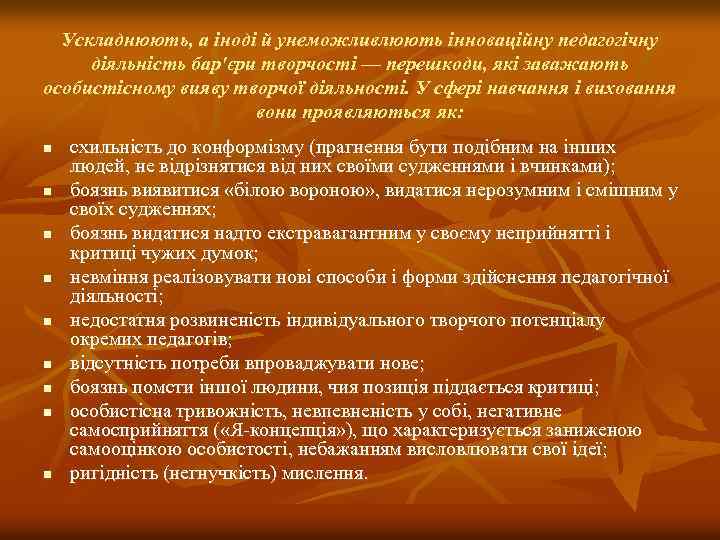 Ускладнюють, а іноді й унеможливлюють інноваційну педагогічну діяльність бар'єри творчості — перешкоди, які заважають особистісному вияву творчої діяльності. У сфері навчання і виховання вони проявляються як:

- схильність до конформізму (прагнення бути подібним на інших людей, не відрізнятися від них своїми судженнями і вчинками);
- боязнь виявитися «білою вороною», видатися нерозумним і смішним у своїх судженнях;
- боязнь видатися надто екстравагантним у своєму неприйнятті і критиці чужих думок;
- невміння реалізовувати нові способи і форми здійснення педагогічної діяльності;
- недостатня розвиненість індивідуального творчого потенціалу окремих педагогів;
- відсутність потреби впроваджувати нове;
- боязнь помсти іншої людини, чия позиція піддається критиці;
- особистісна тривожність, невпевненість у собі, негативне самосприйняття («Я-концепція»), що характеризується заниженою самооцінкою особистості, небажанням висловлювати свої ідеї;
- ригідність (негнучкість) мислення.